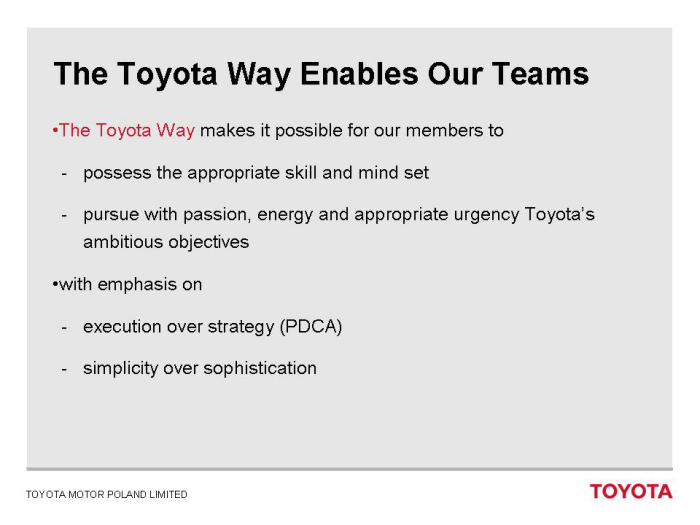 The Toyota Way Enables Our Teams

•The Toyota Way makes it possible for our members to

- possess the appropriate skill and mind set

- pursue with passion, energy and appropriate urgency Toyota's ambitious objectives

•with emphasis on

- execution over strategy (PDCA)

- simplicity over sophistication

TOYOTA MOTOR POLAND LIMITED

TOYOTA